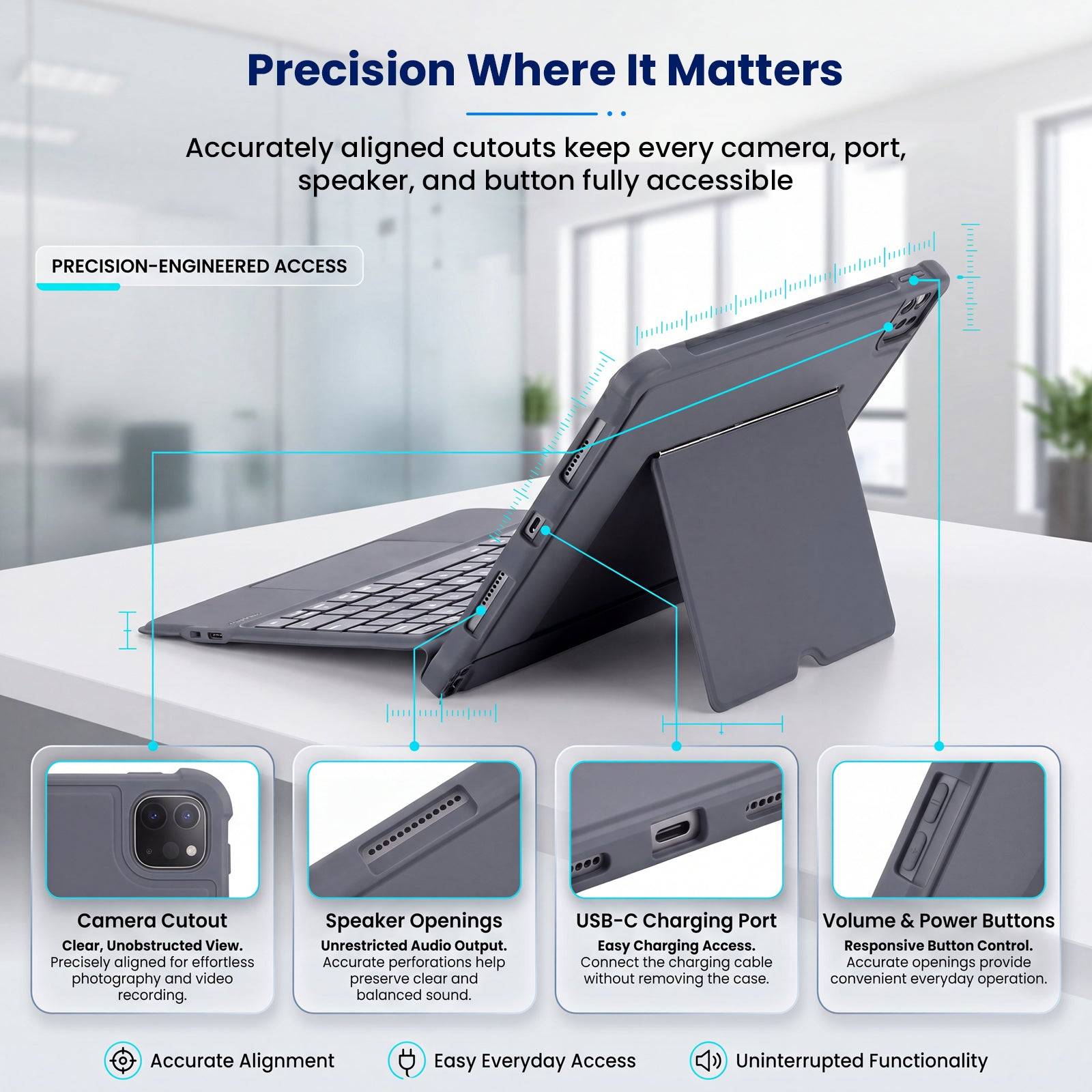 Precision Where It Matters

Accurately aligned cutouts keep every camera, port, speaker, and button fully accessible

PRECISION-ENGINEERED ACCESS

Camera Cutout
Clear, Unobstructed View.
Precisely aligned for effortless photography and video recording.

Speaker Openings
Unrestricted Audio Output.
Accurate perforations help preserve clear and balanced sound.

USB-C Charging Port
Easy Charging Access.
Connect the charging cable without removing the case.

Volume & Power Buttons
Responsive Button Control.
Accurate openings provide convenient everyday operation.

Accurate Alignment
Easy Everyday Access
Uninterrupted Functionality